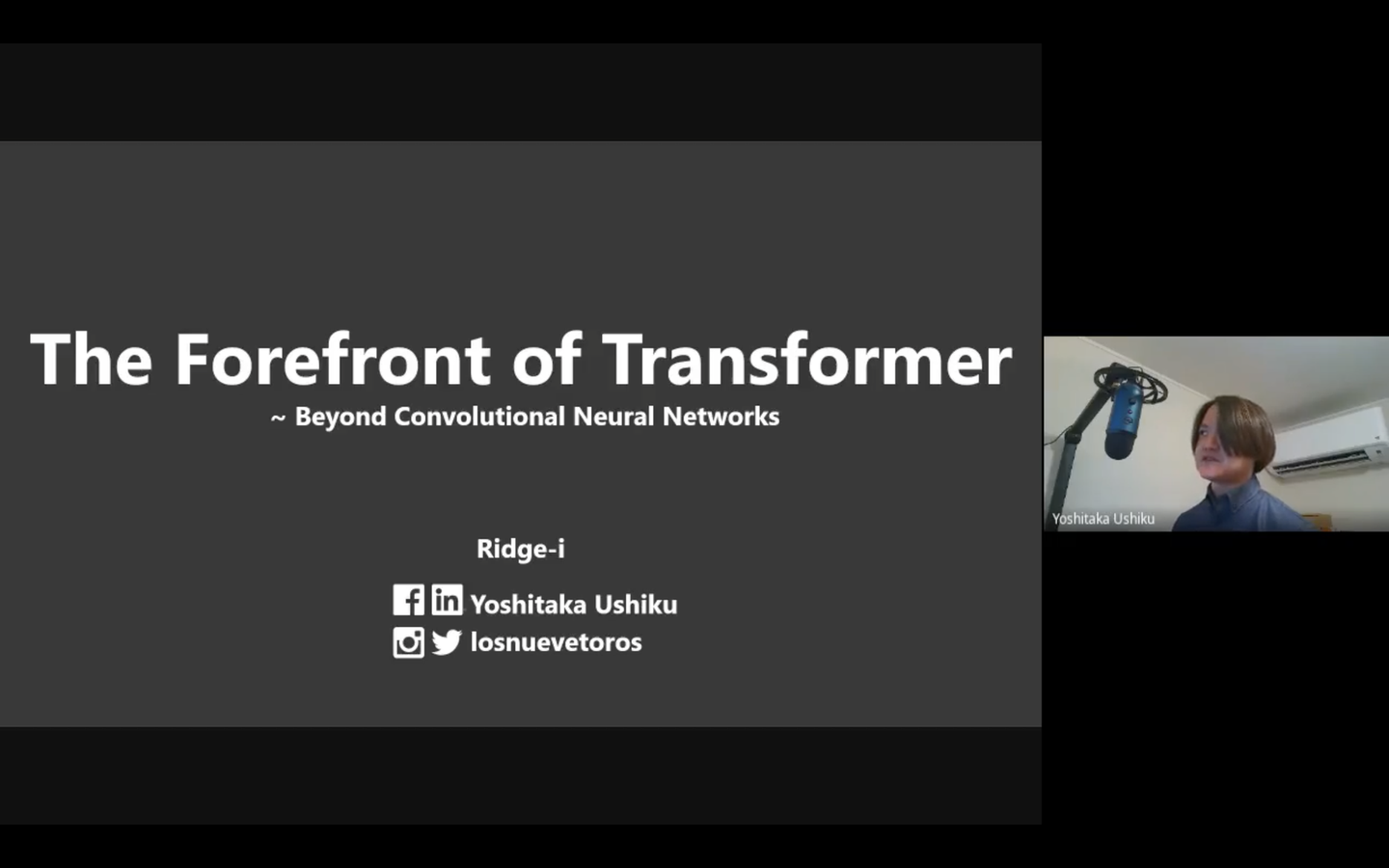 The Forefront of Transformer
~ Beyond Convolutional Neural Networks

Ridge-i

Yoshitaka Ushiku
losnuevetoros

Yoshitaka Ushiku